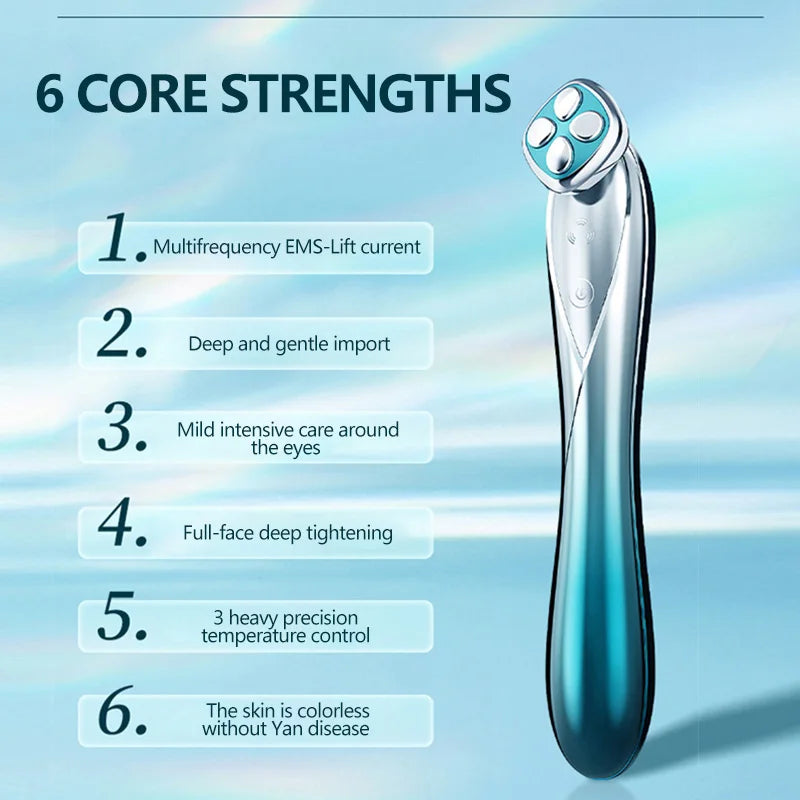 6 CORE STRENGTHS

1. Multifrequency EMS-Lift current

2. Deep and gentle import

3. Mild intensive care around the eyes

4. Full-face deep tightening

5. 3 heavy precision temperature control

6. The skin is colorless without Yan disease